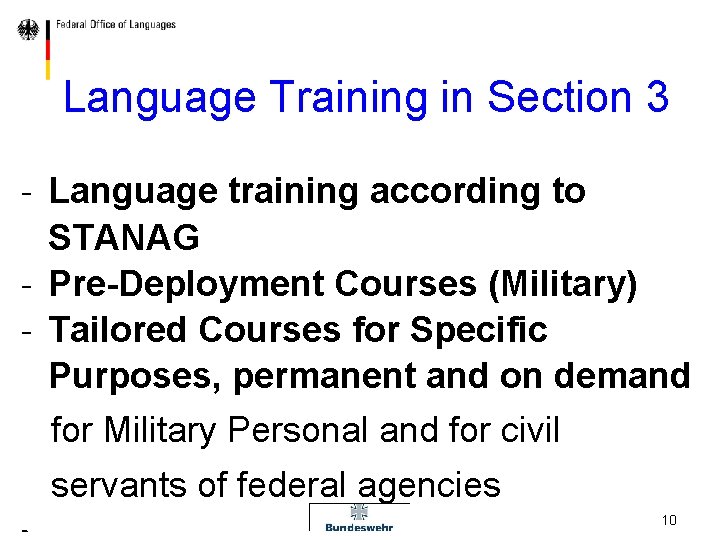 Federal Office of Languages

Language Training in Section 3

- Language training according to STANAG
- Pre-Deployment Courses (Military)
- Tailored Courses for Specific Purposes, permanent and on demand for Military Personal and for civil servants of federal agencies
-

Bundeswehr

10